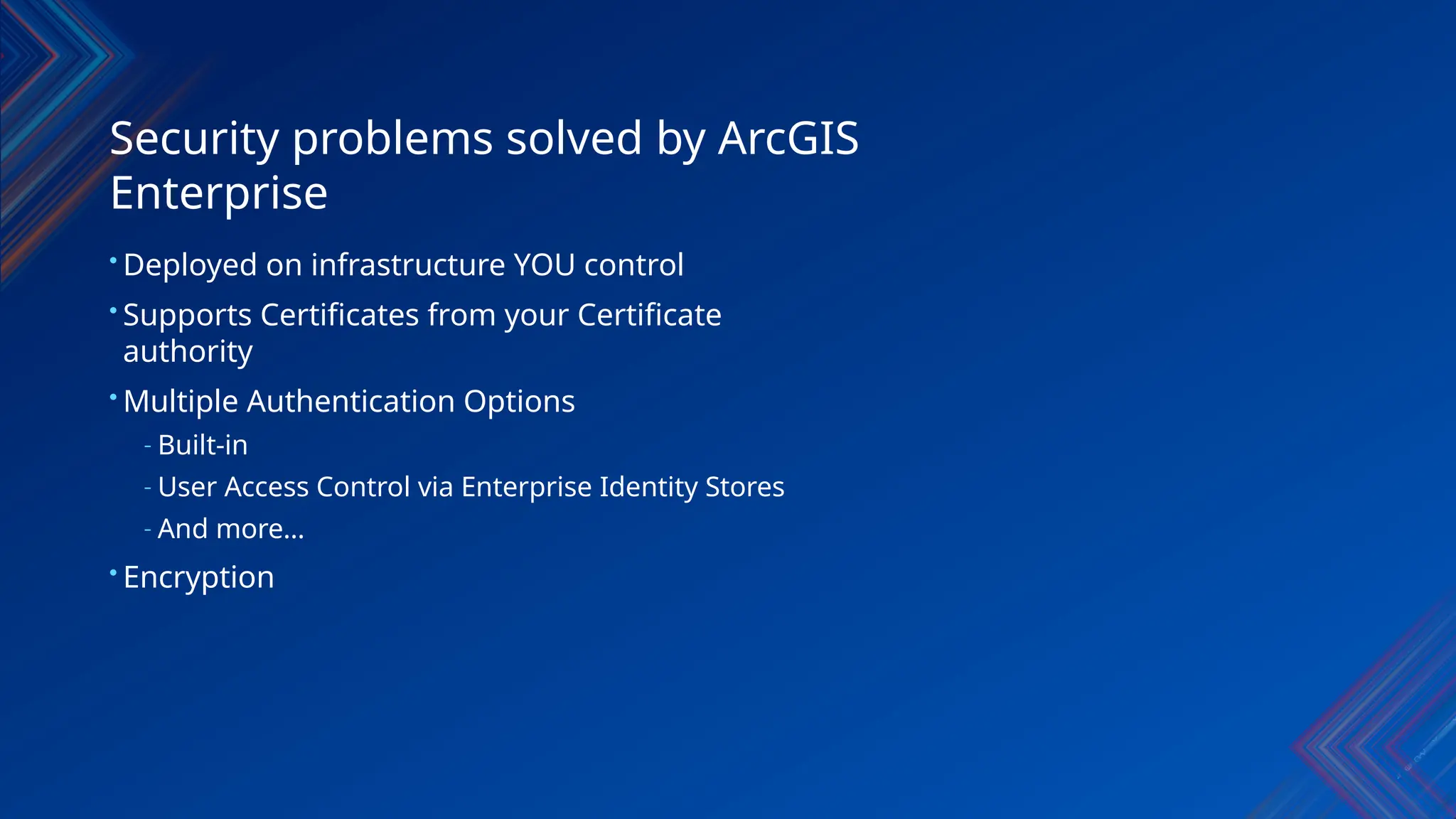 Security problems solved by ArcGIS Enterprise

• Deployed on infrastructure YOU control

• Supports Certificates from your Certificate authority

• Multiple Authentication Options

- Built-in

- User Access Control via Enterprise Identity Stores

- And more…

• Encryption